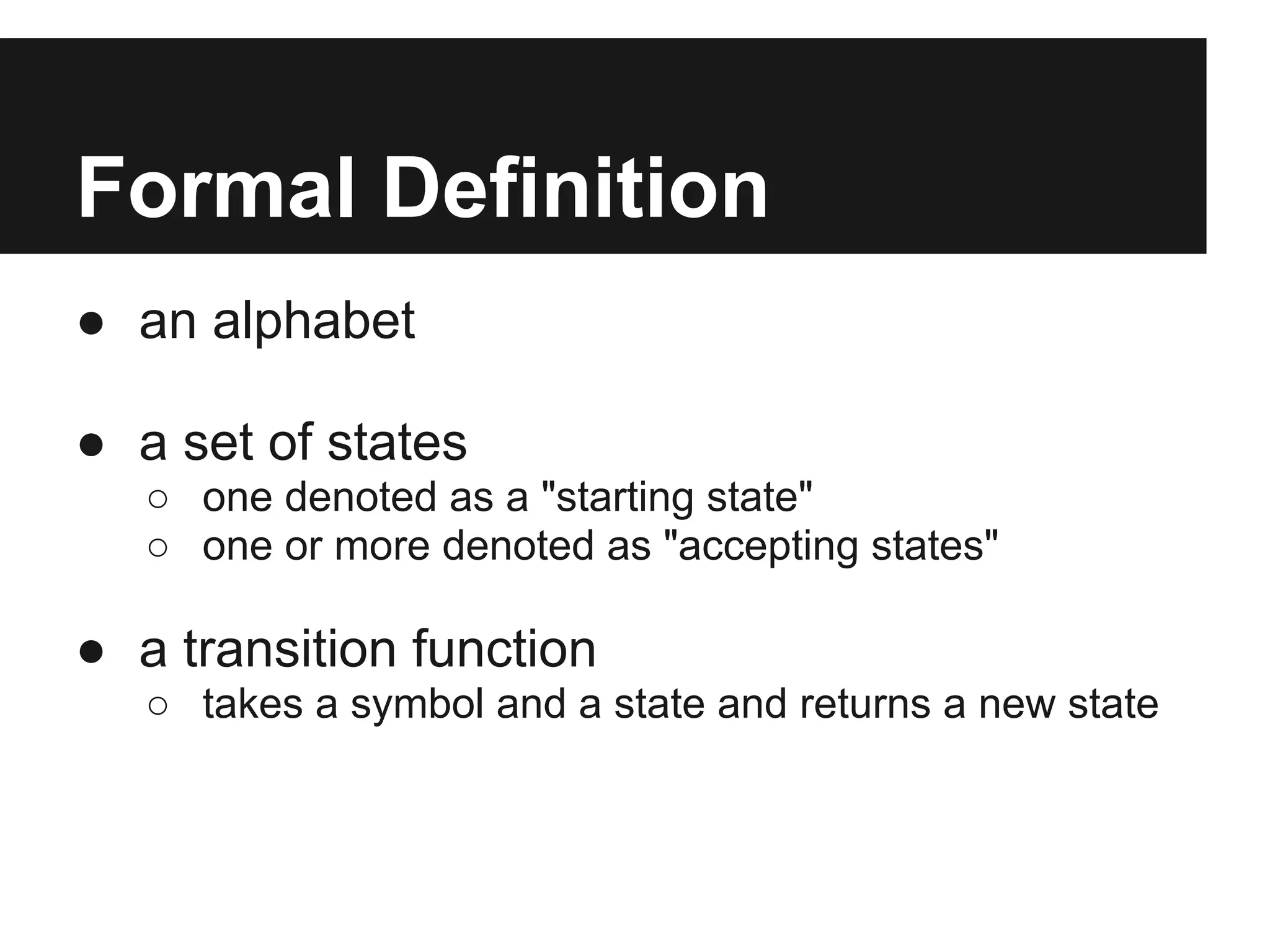 Formal Definition

● an alphabet

● a set of states
○ one denoted as a "starting state"
○ one or more denoted as "accepting states"

● a transition function
○ takes a symbol and a state and returns a new state